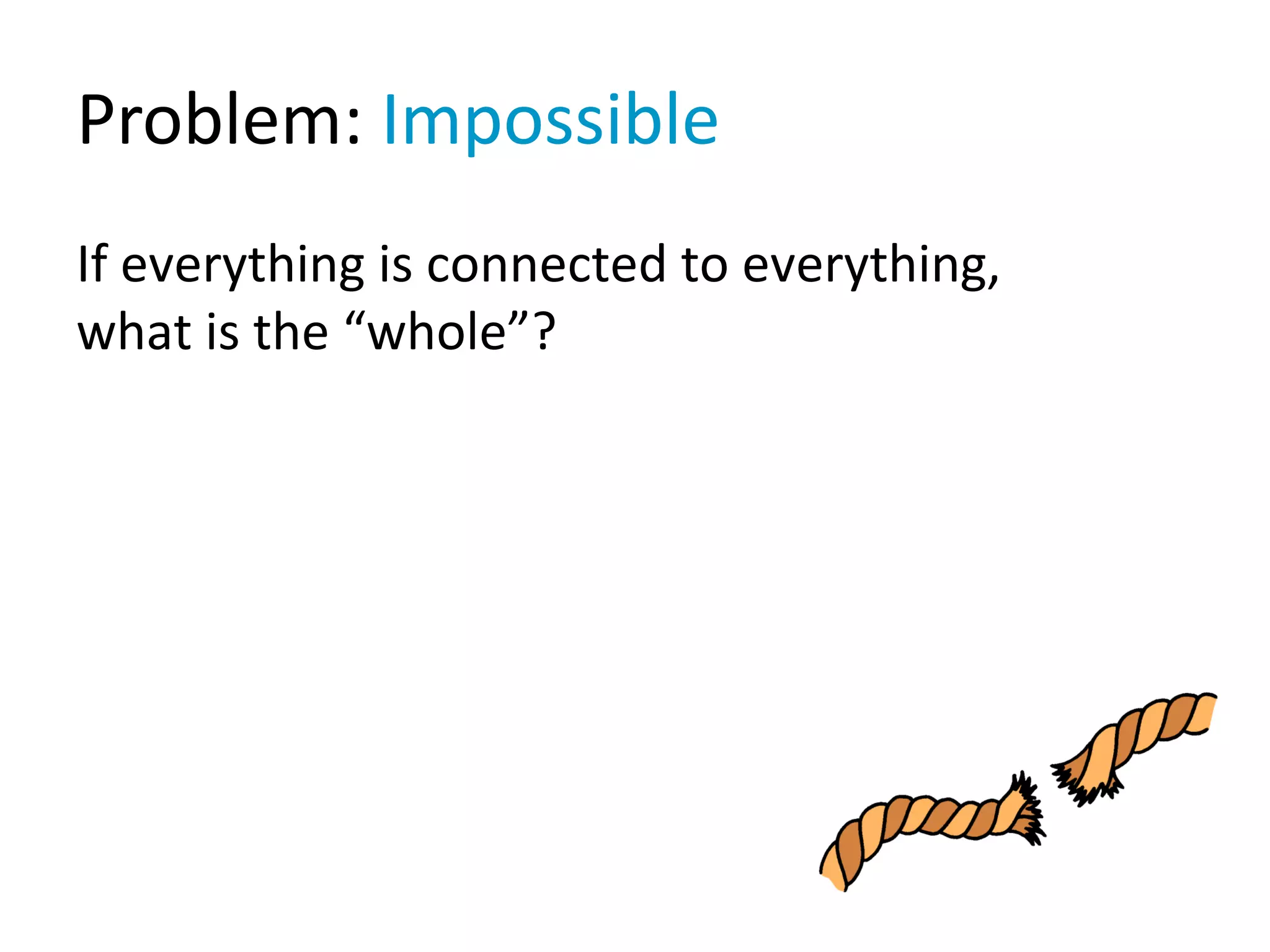 Problem: Impossible

If everything is connected to everything, what is the “whole”?